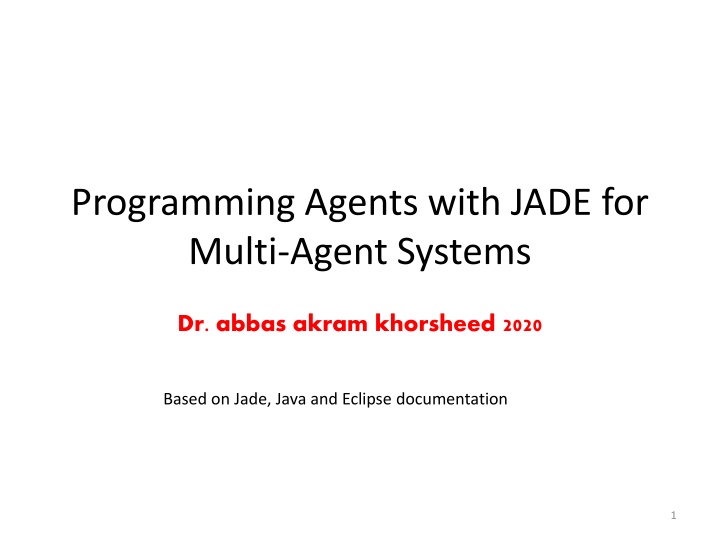 Programming Agents with JADE for Multi-Agent Systems

Dr. abbas akram khorsheed 2020

Based on Jade, Java and Eclipse documentation

1